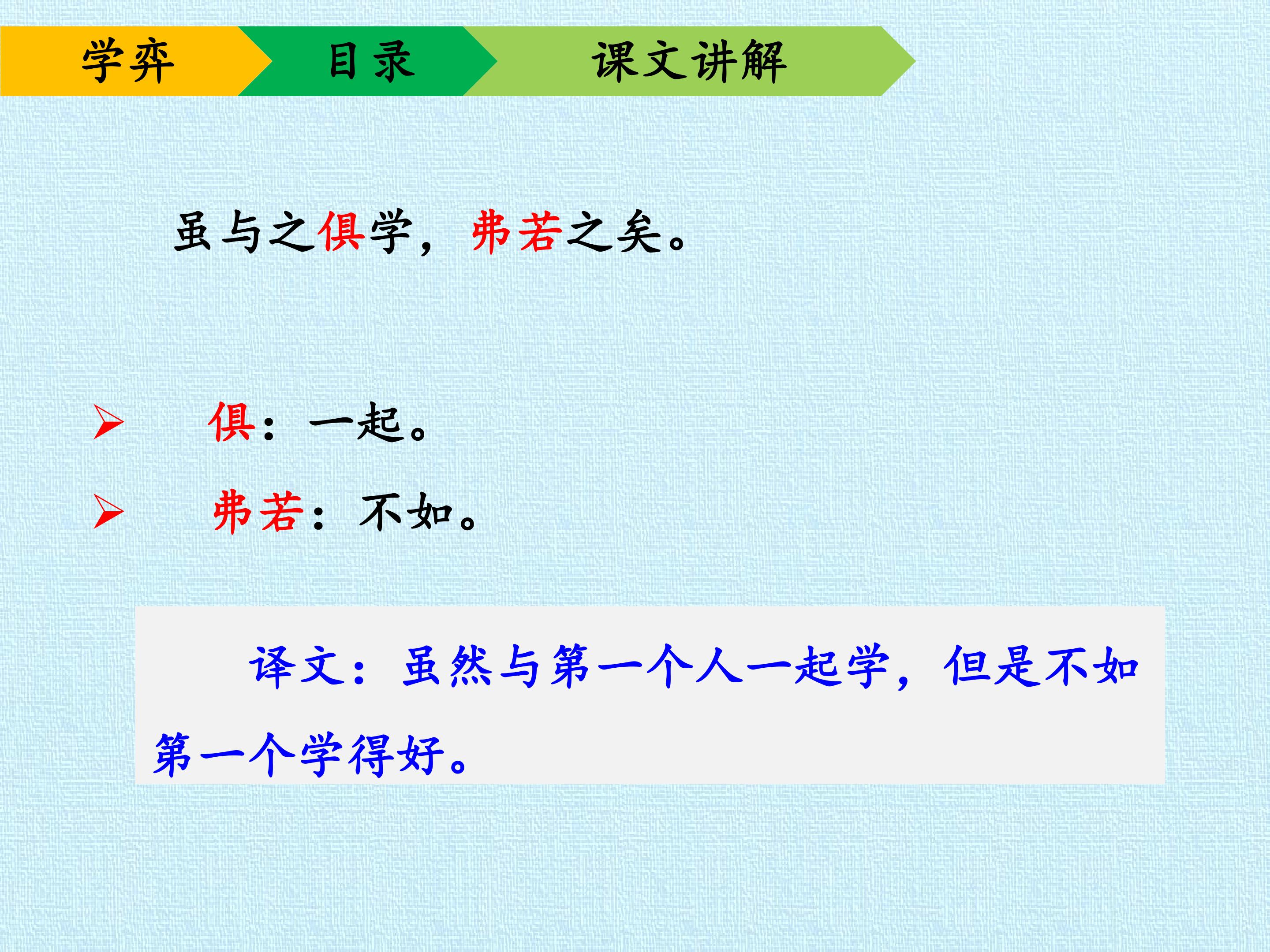 学弈 目录 课文讲解

虽与之俱学，弗若之矣。

➢ 俱：一起。

➢ 弗若：不如。

译文：虽然与第一个人一起学，但是不如第一个学得好。